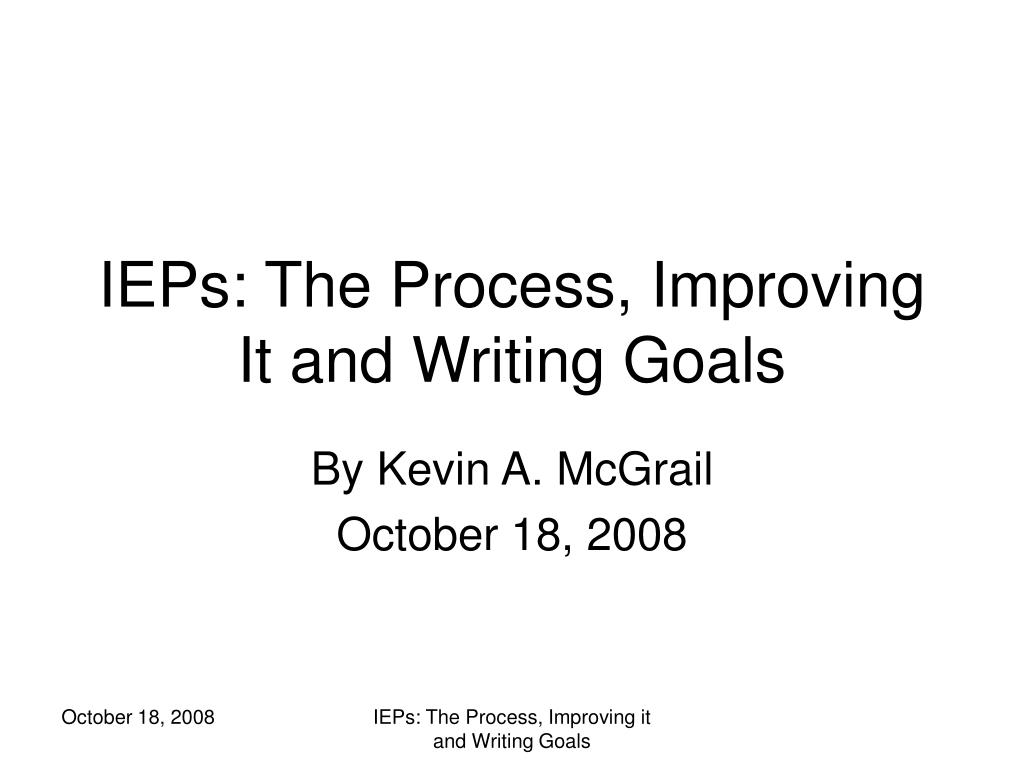 IEPs: The Process, Improving It and Writing Goals

By Kevin A. McGrail

October 18, 2008

October 18, 2008

IEPs: The Process, Improving it and Writing Goals